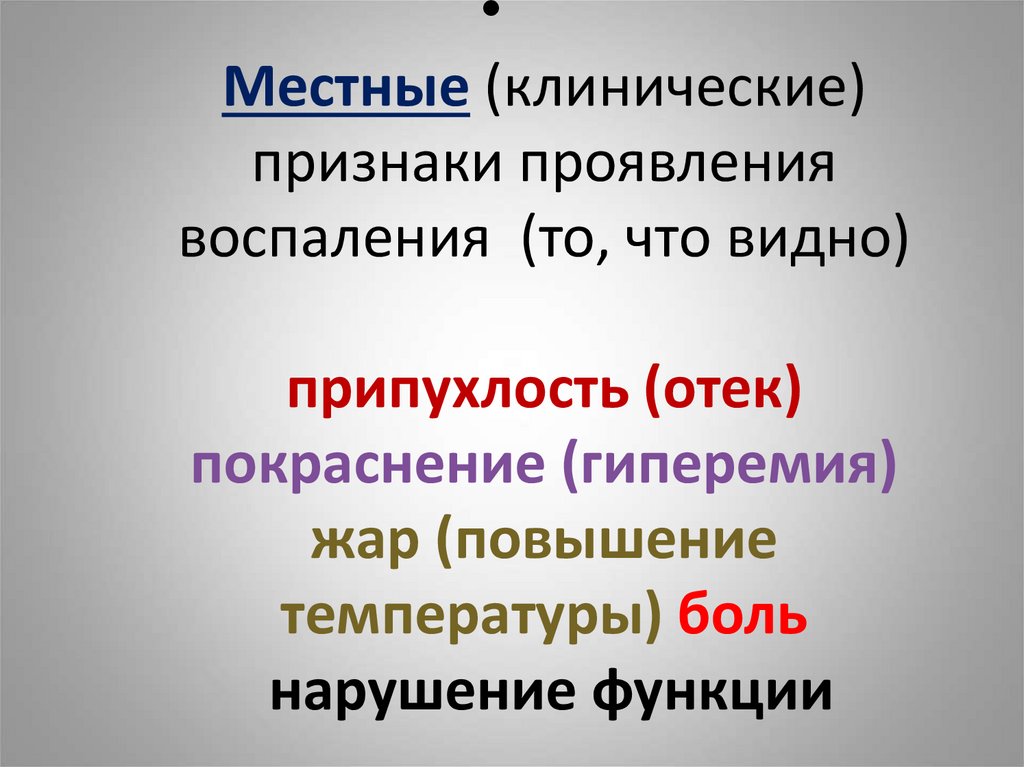 •

Местные (клинические) признаки проявления воспаления (то, что видно)

припухлость (отек)
покраснение (гиперемия)
жар (повышение температуры) боль
нарушение функции